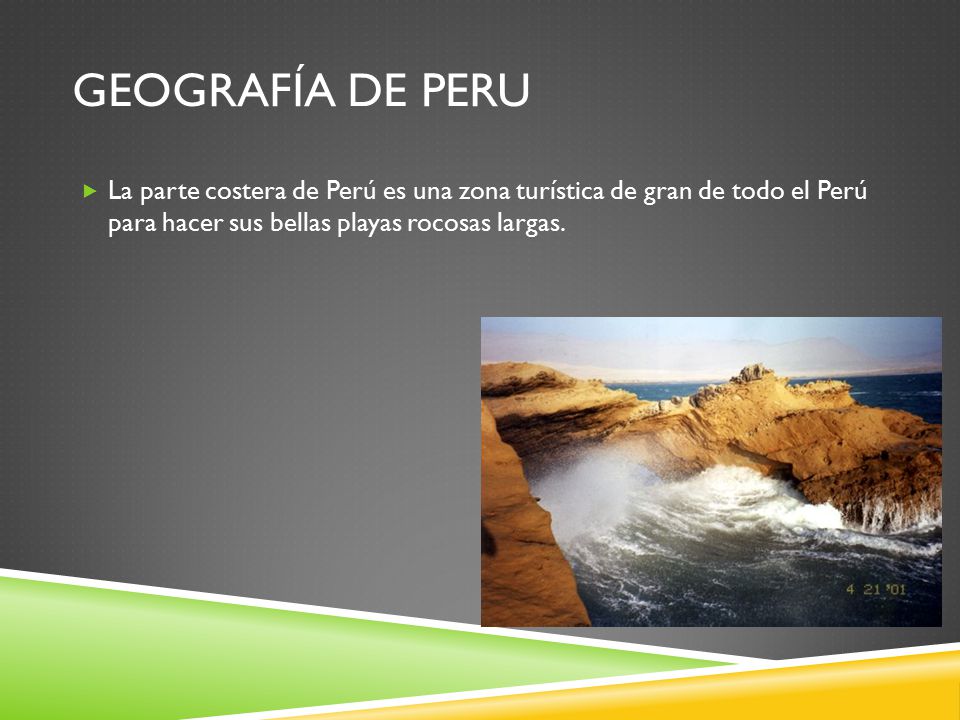 GEOGRAFÍA DE PERU

La parte costera de Perú es una zona turística de gran de todo el Perú para hacer sus bellas playas rocosas largas.

4 21 '01